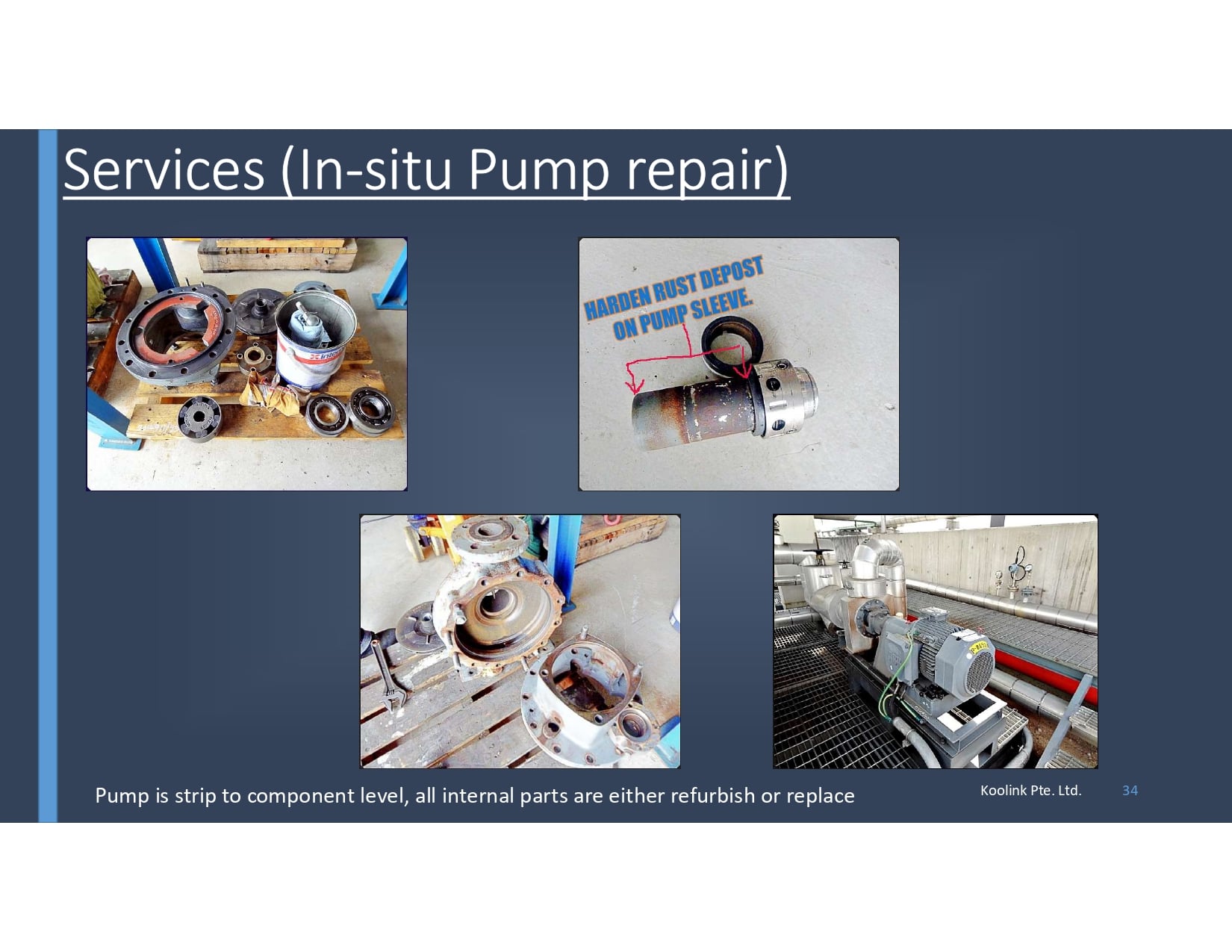 Services (In-situ Pump repair)

HARDEN RUST DEPOST ON PUMP SLEEVE.

Pump is strip to component level, all internal parts are either refurbish or replace

Koolink Pte. Ltd.

34